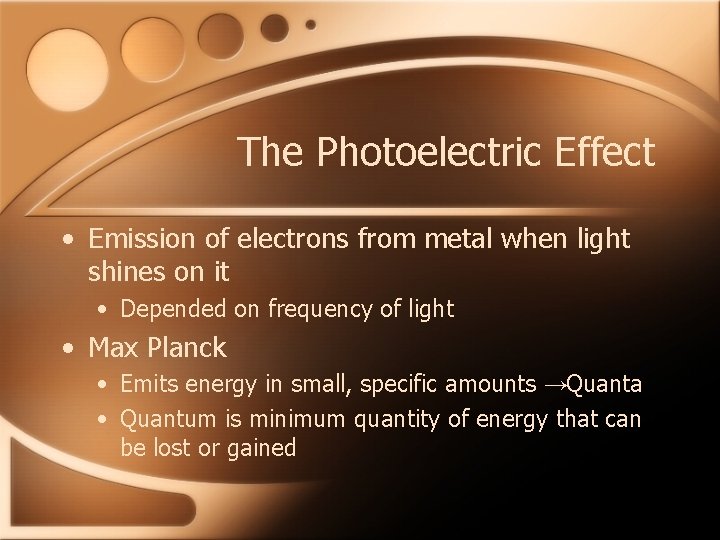 The Photoelectric Effect

• Emission of electrons from metal when light shines on it
  • Depended on frequency of light
• Max Planck
  • Emits energy in small, specific amounts →Quanta
  • Quantum is minimum quantity of energy that can be lost or gained